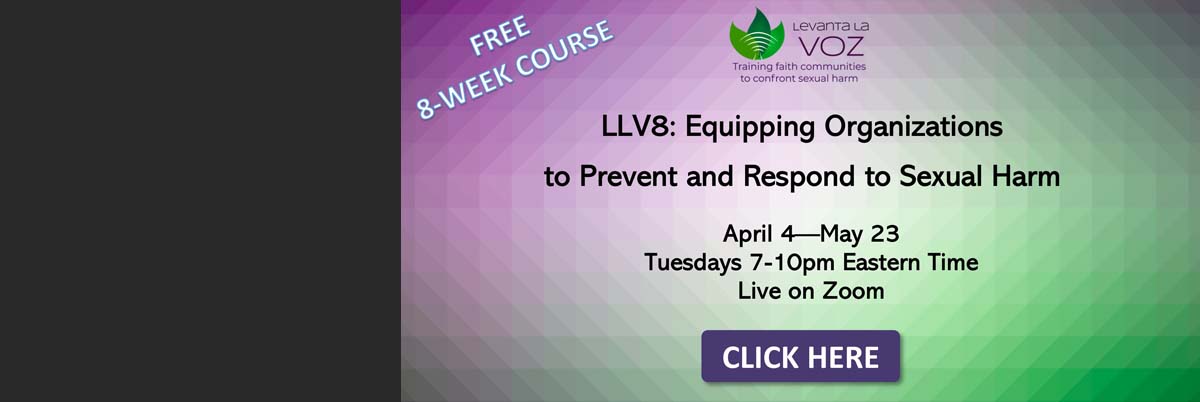 FREE
8-WEEK COURSE

LEVANTA LA
VOZ
Training faith communities to confront sexual harm

LLV8: Equipping Organizations to Prevent and Respond to Sexual Harm

April 4—May 23
Tuesdays 7-10pm Eastern Time
Live on Zoom

CLICK HERE